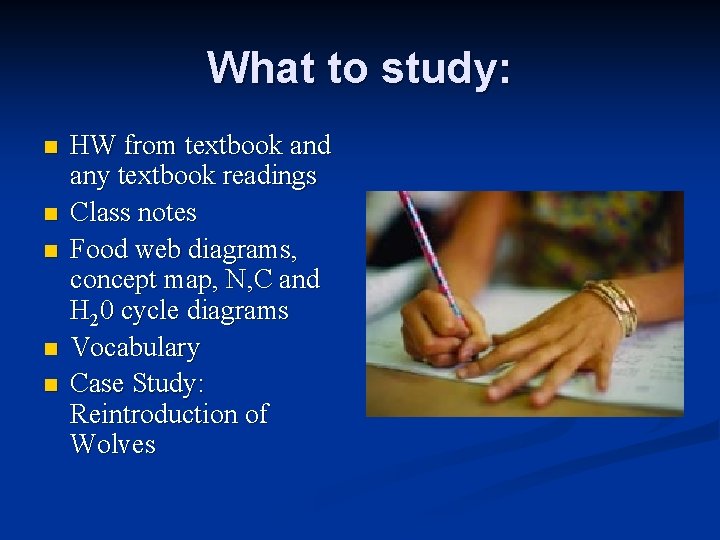 What to study:

- HW from textbook and any textbook readings
- Class notes
- Food web diagrams, concept map, N,C and $H_20$ cycle diagrams
- Vocabulary
- Case Study: Reintroduction of Wolves